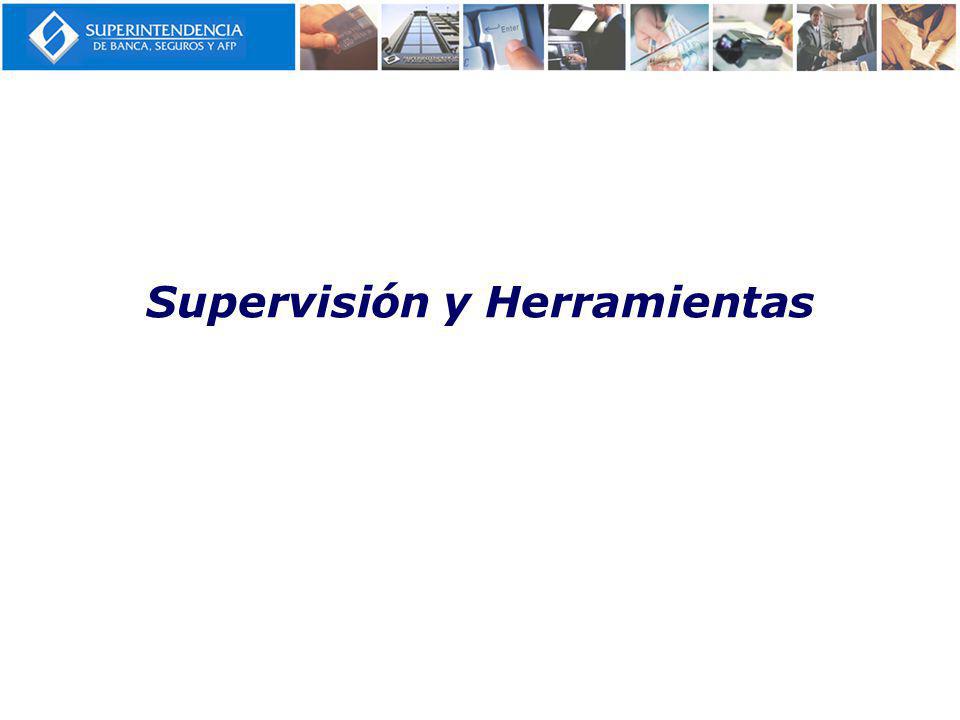 SUPERINTENDENCIA
DE BANCA, SEGUROS Y AFP

Enter

Supervisión y Herramientas